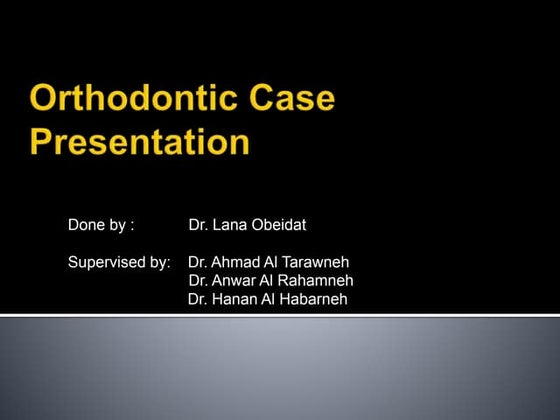 Orthodontic Case Presentation

Done by : Dr. Lana Obeidat

Supervised by: Dr. Ahmad Al Tarawneh
Dr. Anwar Al Rahamneh
Dr. Hanan Al Habarneh